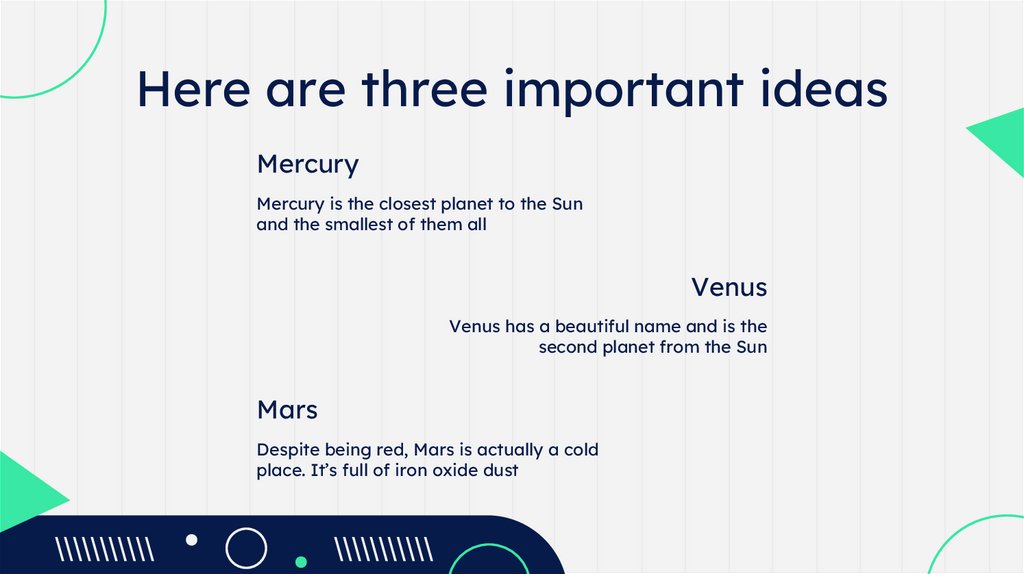 Here are three important ideas

Mercury

Mercury is the closest planet to the Sun and the smallest of them all

Venus

Venus has a beautiful name and is the second planet from the Sun

Mars

Despite being red, Mars is actually a cold place. It's full of iron oxide dust